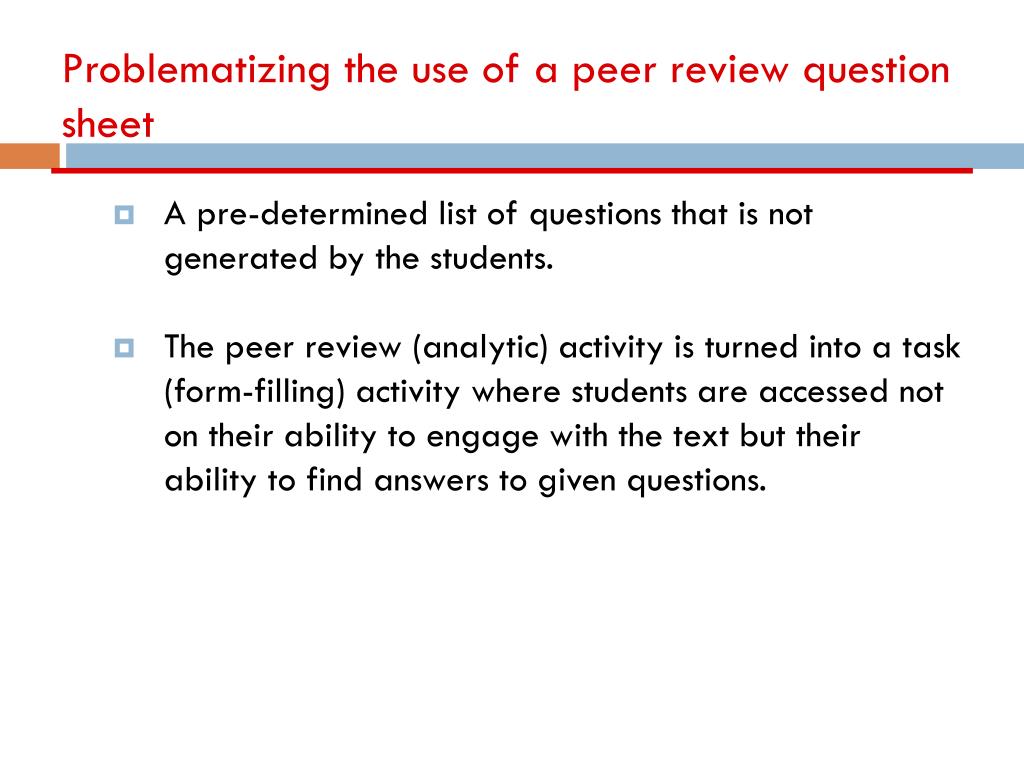 Problematizing the use of a peer review question sheet

A pre-determined list of questions that is not generated by the students.

The peer review (analytic) activity is turned into a task (form-filling) activity where students are accessed not on their ability to engage with the text but their ability to find answers to given questions.